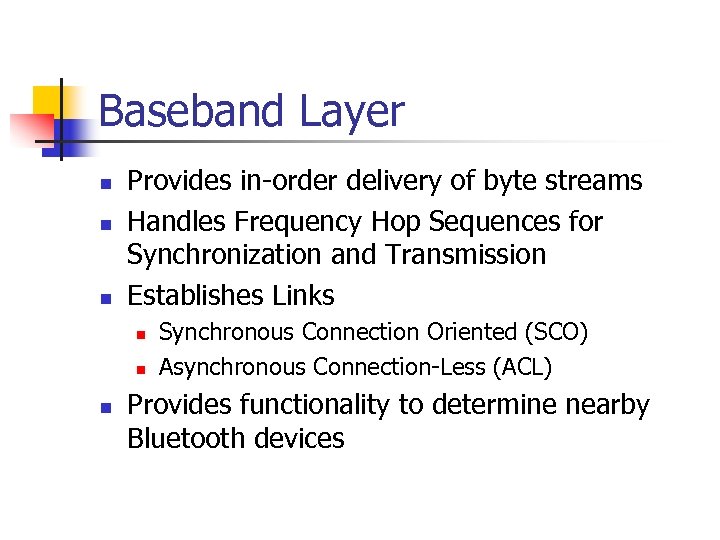 Baseband Layer

- Provides in-order delivery of byte streams
- Handles Frequency Hop Sequences for Synchronization and Transmission
- Establishes Links
  - Synchronous Connection Oriented (SCO)
  - Asynchronous Connection-Less (ACL)
- Provides functionality to determine nearby Bluetooth devices